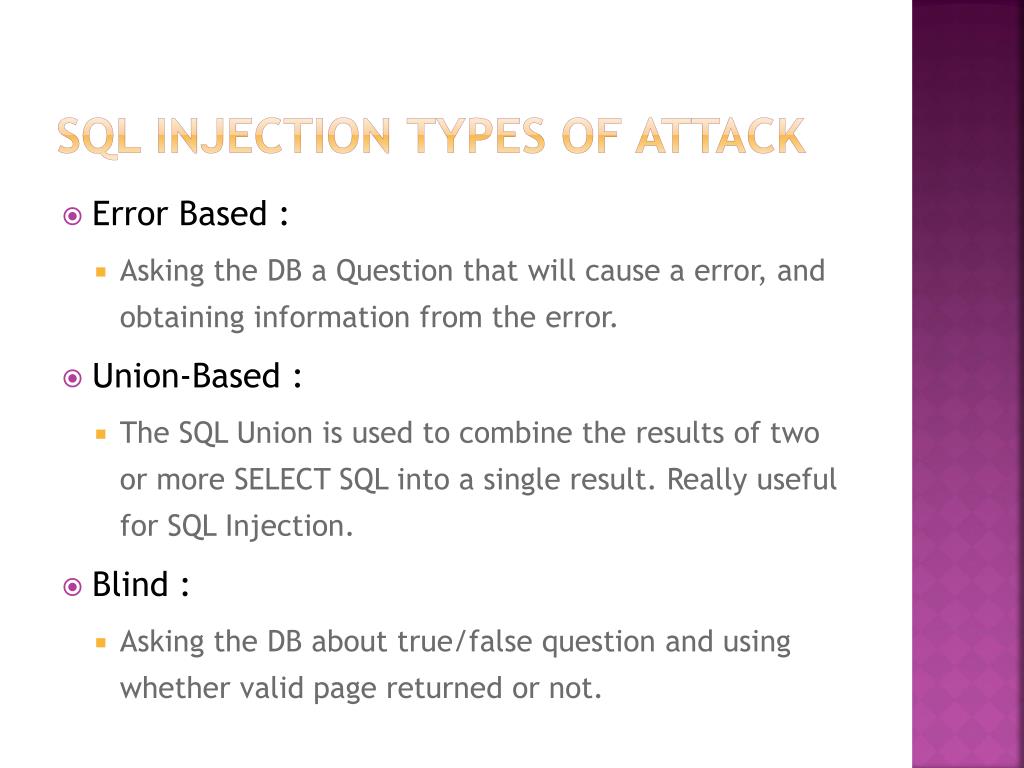 SQL INJECTION TYPES OF ATTACK

Error Based :

Asking the DB a Question that will cause a error, and obtaining information from the error.

Union-Based :

The SQL Union is used to combine the results of two or more SELECT SQL into a single result. Really useful for SQL Injection.

Blind :

Asking the DB about true/false question and using whether valid page returned or not.